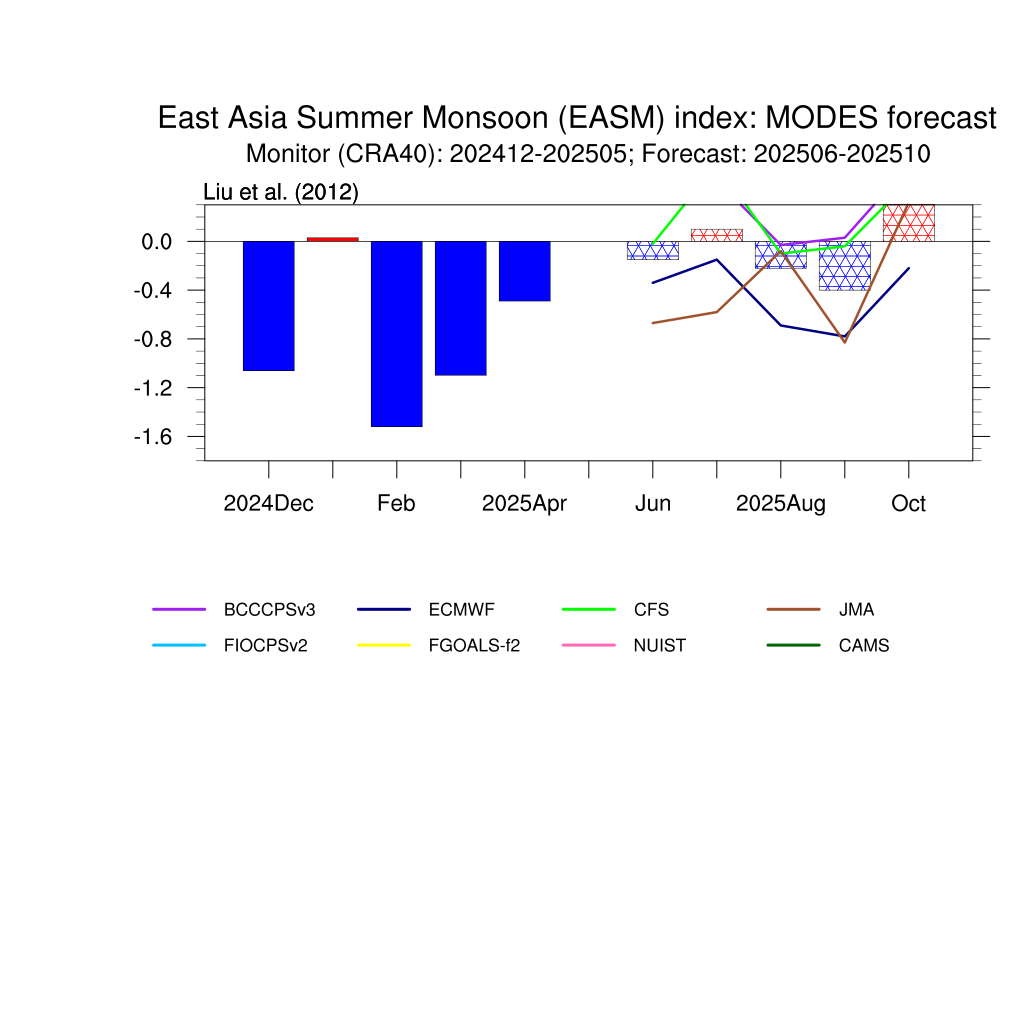 East Asia Summer Monsoon (EASM) index: MODES forecast
Monitor (CRA40): 202412-202505; Forecast: 202506-202510

Liu et al. (2012)

0.0
-0.4
-0.8
-1.2
-1.6

2024Dec
Feb
2025Apr
Jun
2025Aug
Oct

BCCCPSv3
ECMWF
CFS
JMA
FIOCPSv2
FGOALS-f2
NUIST
CAMS